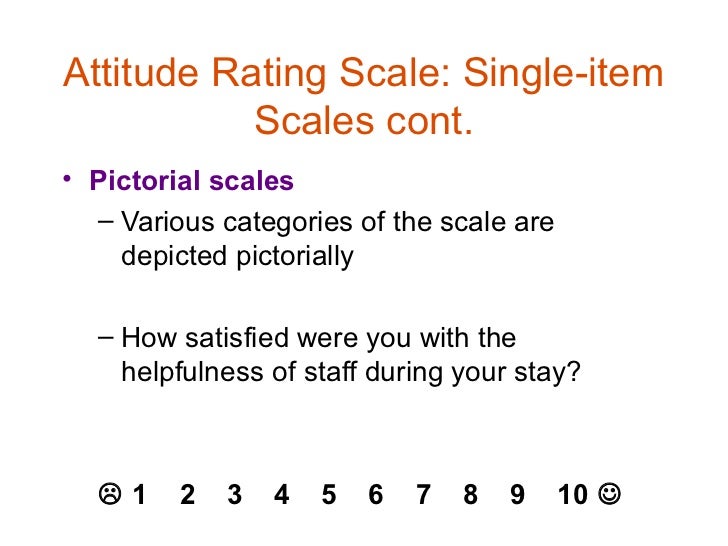 Attitude Rating Scale: Single-item Scales cont.

• Pictorial scales

– Various categories of the scale are depicted pictorially

– How satisfied were you with the helpfulness of staff during your stay?

☹ 1 2 3 4 5 6 7 8 9 10 ☺